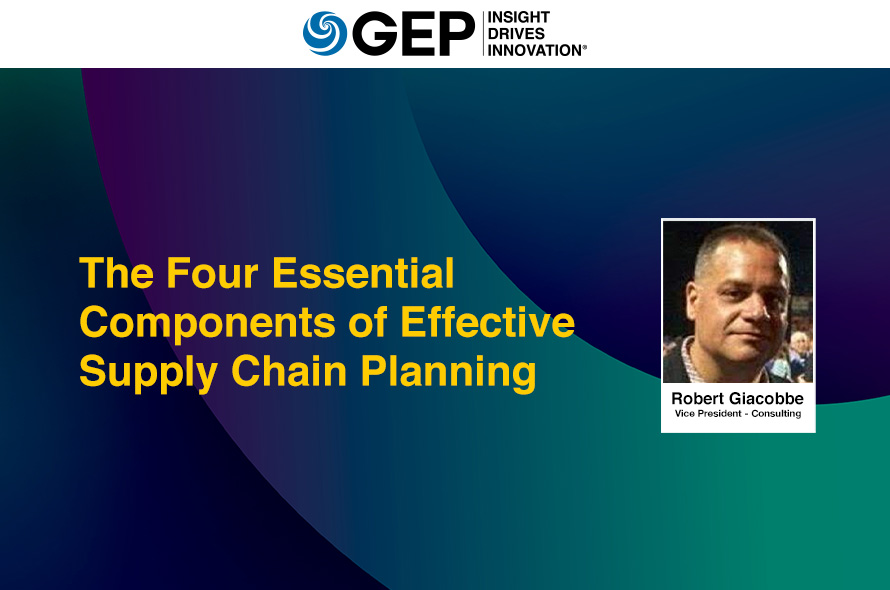 GEP INSIGHT DRIVES INNOVATION®

The Four Essential Components of Effective Supply Chain Planning

Robert Giacobbe
Vice President - Consulting